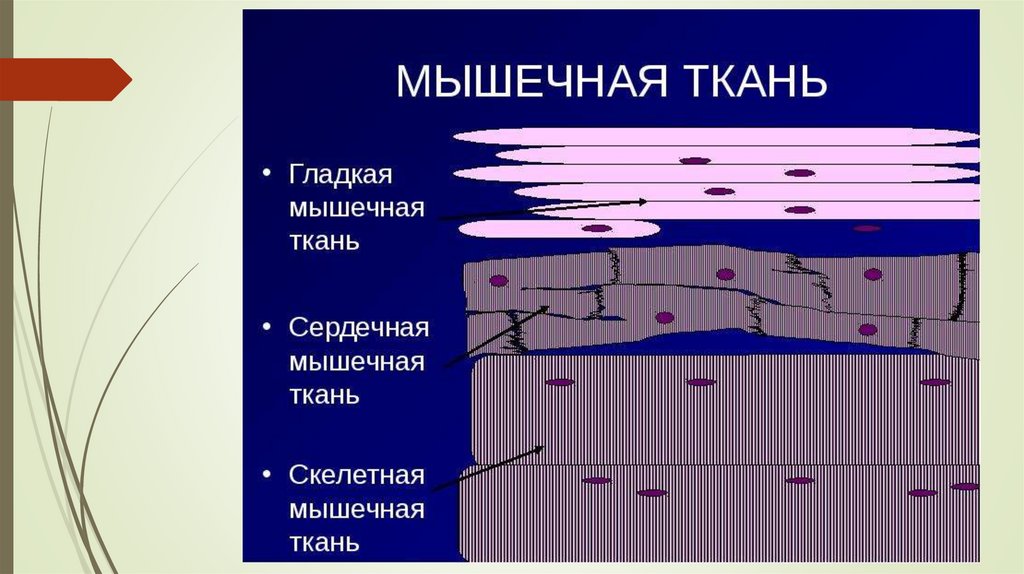 МЫШЕЧНАЯ ТКАНЬ

• Гладкая мышечная ткань

• Сердечная мышечная ткань

• Скелетная мышечная ткань